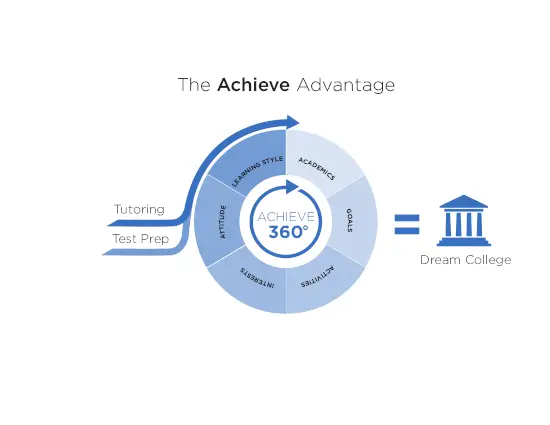 The Achieve Advantage

Tutoring

Test Prep

LEARNING STYLE

ACADEMICS

GOALS

ACTIVITIES

INTERESTS

ATTITUDE

ACHIEVE
360°

=

Dream College